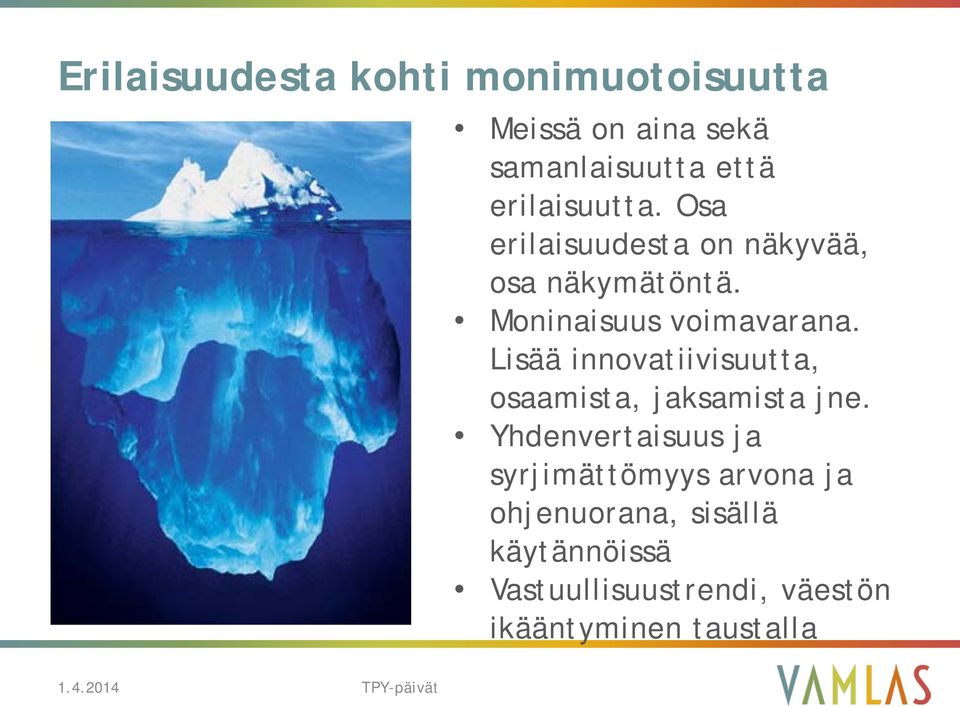 Erilaisuudesta kohti monimuotoisuutta

• Meissä on aina sekä samanlaisuutta että erilaisuutta. Osa erilaisuudesta on näkyvää, osa näkymätöntä.
• Moninaisuus voimavarana. Lisää innovatiivisuutta, osaamista, jaksamista jne.
• Yhdenvertaisuus ja syrjimättömyys arvona ja ohjenuorana, sisällä käytännöissä
• Vastuullisuustrendi, väestön ikääntyminen taustalla

1.4.2014
TPY-päivät
VAMLAS